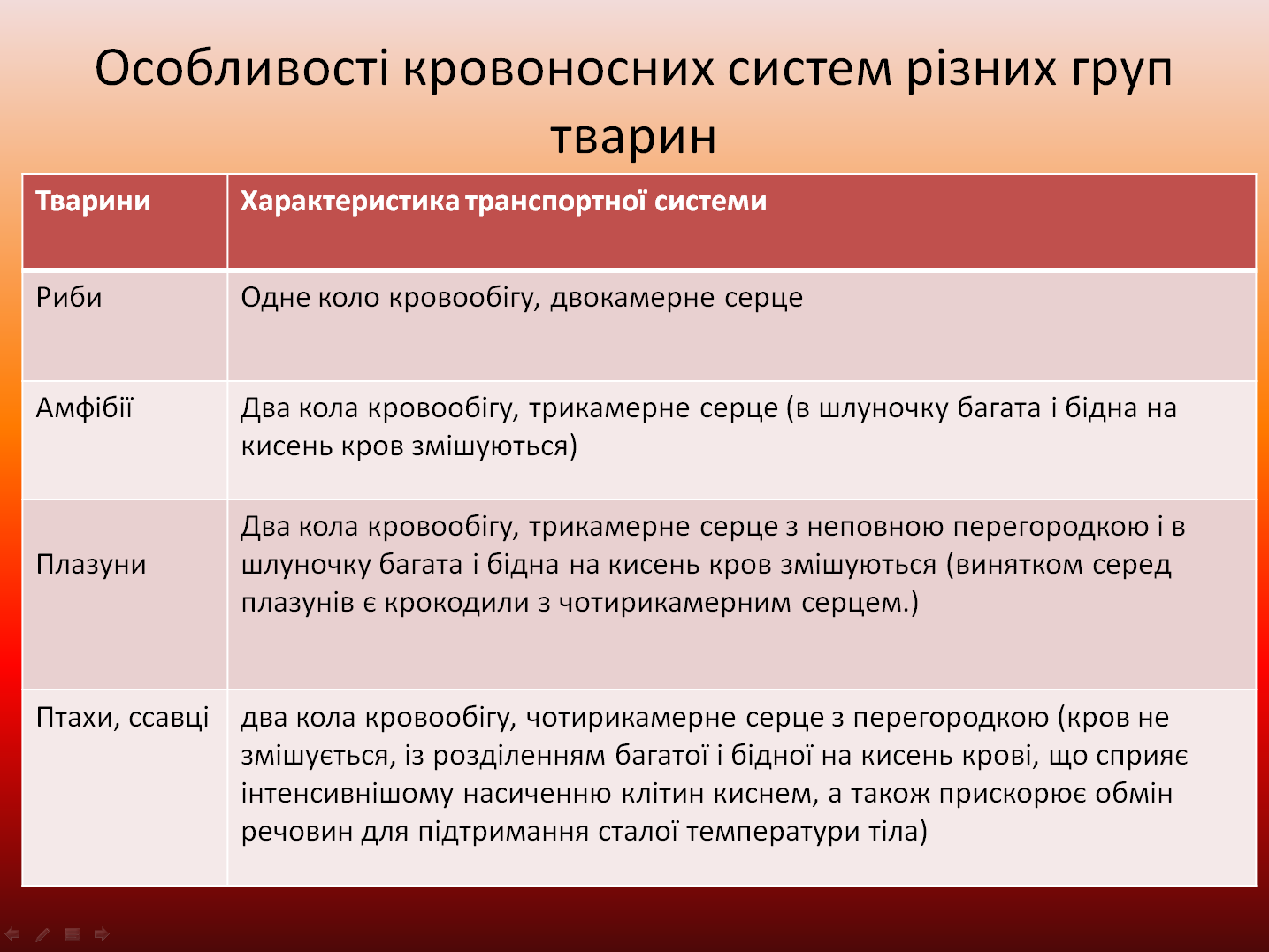 Особливості кровоносних систем різних груп тварин

| Тварини | Характеристика транспортної системи |
|---|---|
| Риби | Одне коло кровообігу, двокамерне серце |
| Амфібії | Два кола кровообігу, трикамерне серце (в шлуночку багата і бідна на кисень кров змішуються) |
| Плазуни | Два кола кровообігу, трикамерне серце з неповною перегородкою і в шлуночку багата і бідна на кисень кров змішуються (винятком серед плазунів є крокодили з чотирикамерним серцем.) |
| Птахи, ссавці | два кола кровообігу, чотирикамерне серце з перегородкою (кров не змішується, із розділенням багатої і бідної на кисень крові, що сприяє інтенсивнішому насиченню клітин киснем, а також прискорює обмін речовин для підтримання сталої температури тіла) |